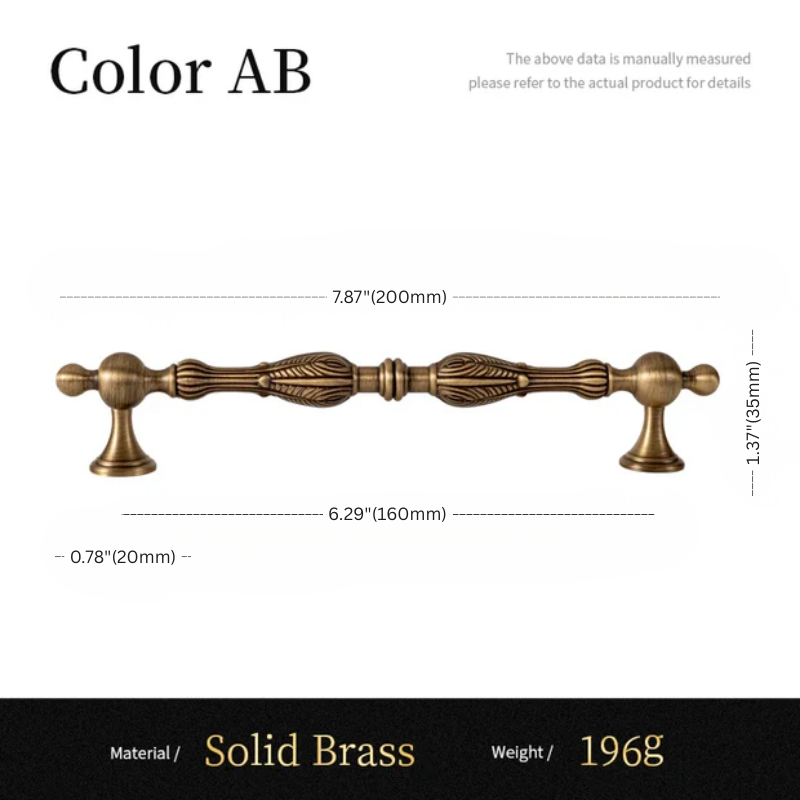 Color AB

The above data is manually measured
please refer to the actual product for details

7.87"(200mm)

1.37"(35mm)

6.29"(160mm)

0.78"(20mm)

Material / Solid Brass Weight / 196g